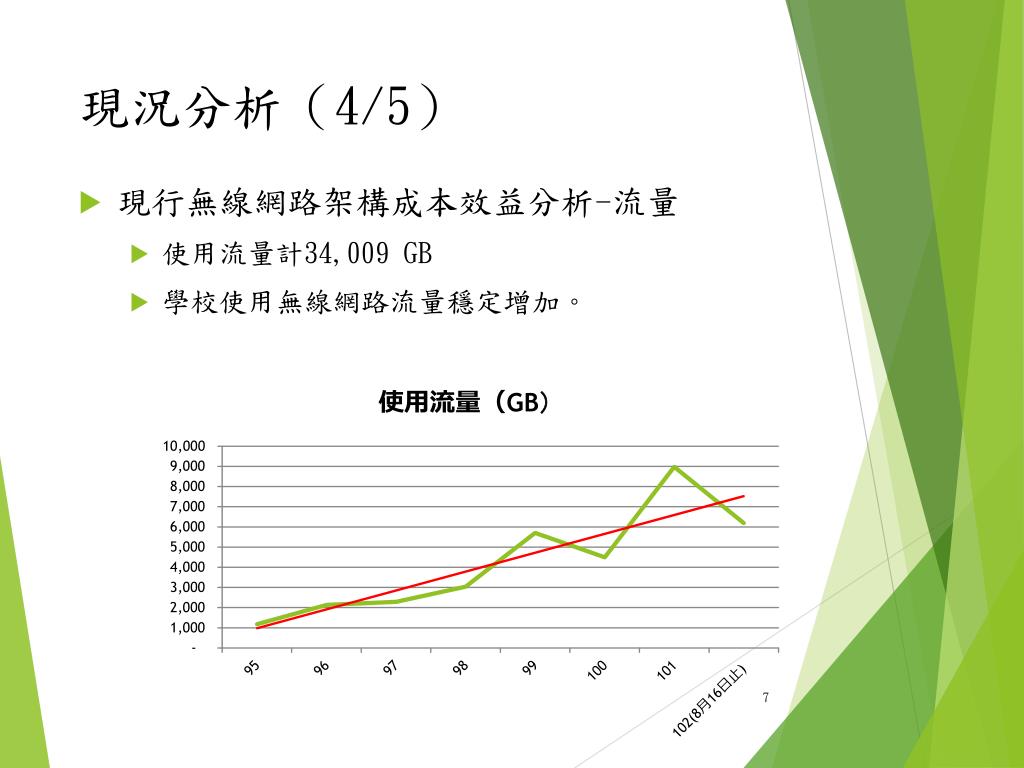 現況分析（4/5）

現行無線網路架構成本效益分析-流量

使用流量計34,009 GB

學校使用無線網路流量穩定增加。

使用流量（GB）

10,000
9,000
8,000
7,000
6,000
5,000
4,000
3,000
2,000
1,000
-

95
96
97
98
99
100
101
102(8月16日止)

7